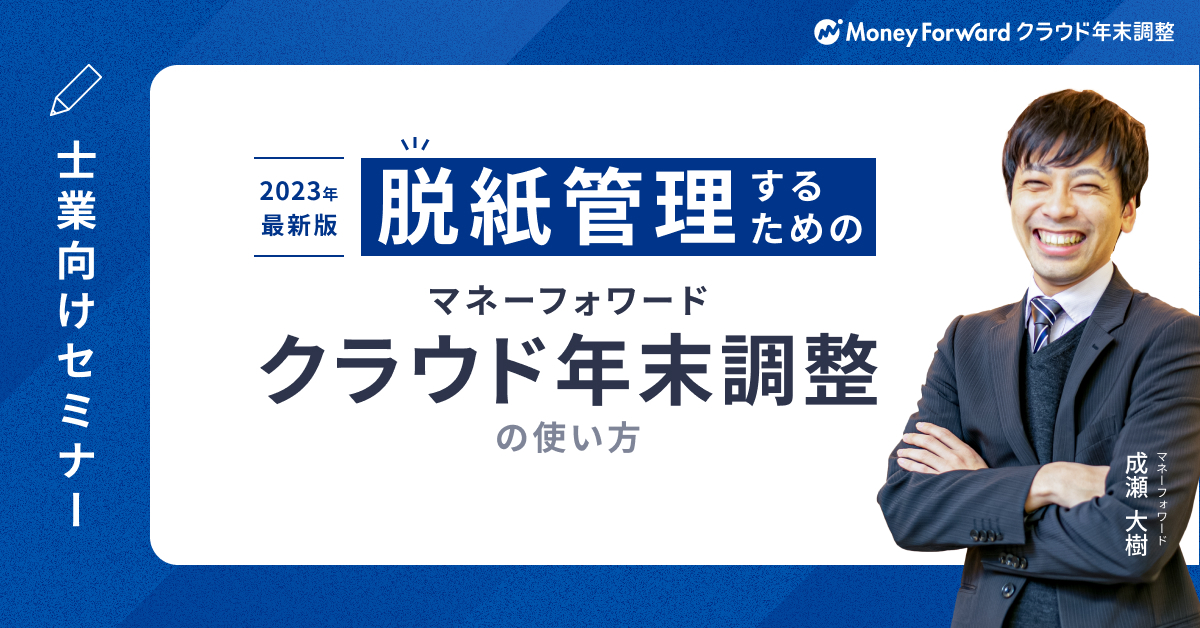 Money Forward クラウド年末調整

士業向けセミナー

2023年 最新版

脱紙管理するための

マネーフォワード

クラウド年末調整

の使い方

マネーフォワード

成瀬 大樹